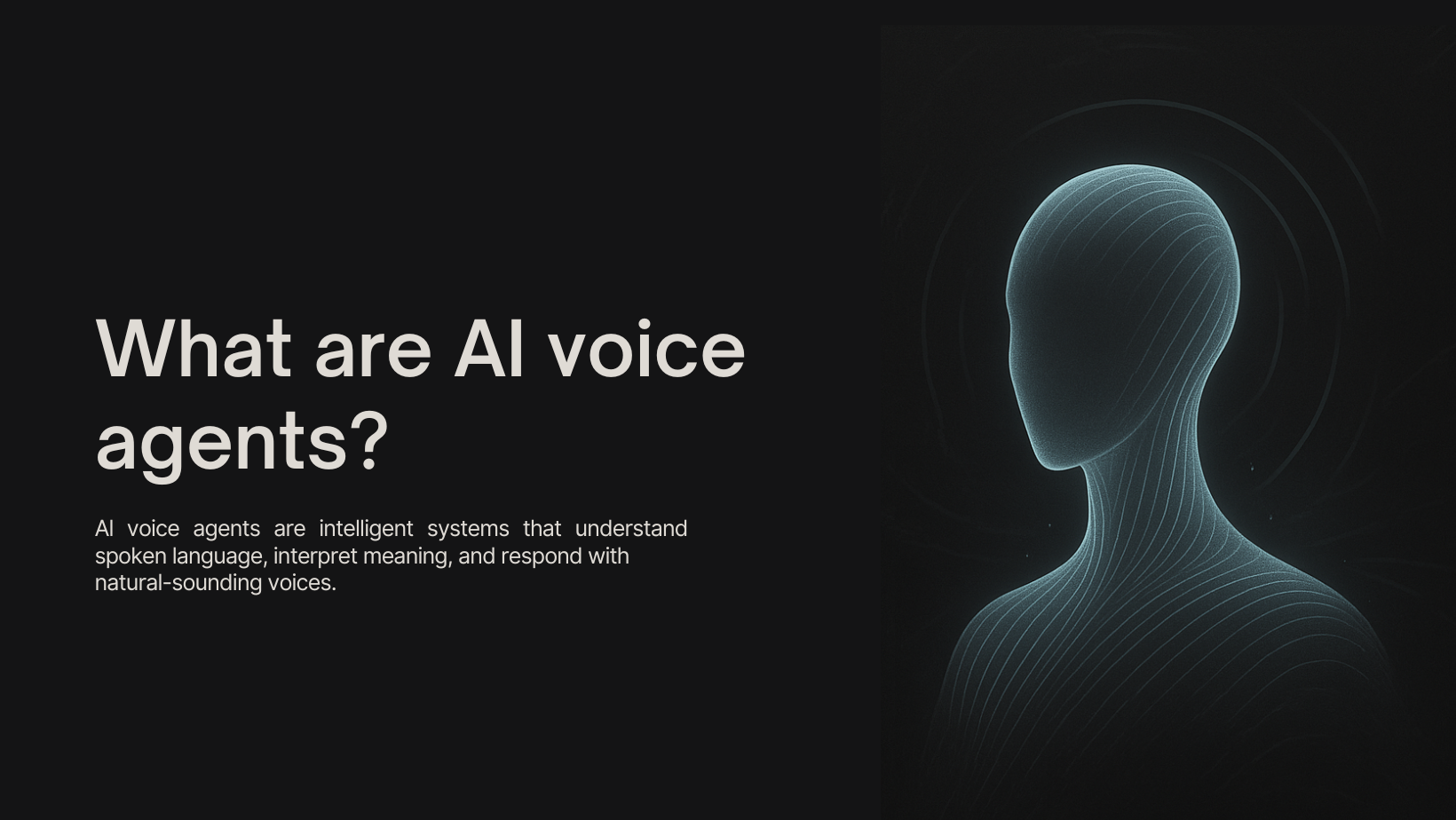 What are AI voice agents?

AI voice agents are intelligent systems that understand spoken language, interpret meaning, and respond with natural-sounding voices.